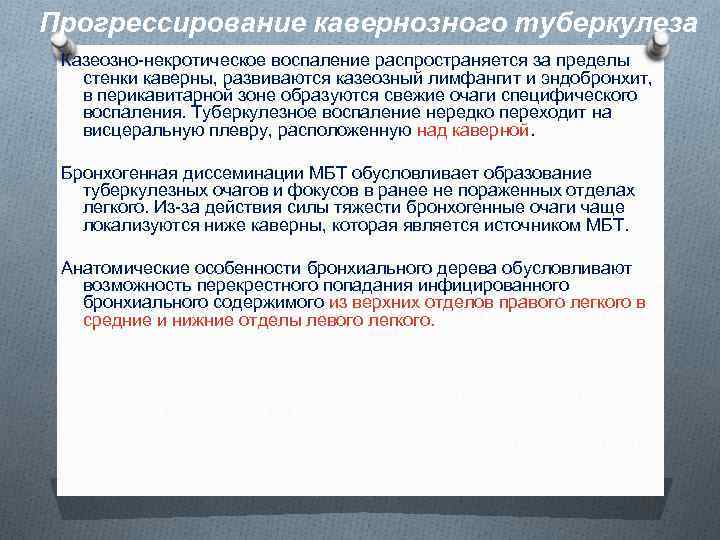 Прогрессирование кавернозного туберкулеза

Казеозно-некротическое воспаление распространяется за пределы стенки каверны, развиваются казеозный лимфангит и эндобронхит, в перикавитарной зоне образуются свежие очаги специфического воспаления. Туберкулезное воспаление нередко переходит на висцеральную плевру, расположенную над каверной.

Бронхогенная диссеминации МБТ обусловливает образование туберкулезных очагов и фокусов в ранее не пораженных отделах легкого. Из-за действия силы тяжести бронхогенные очаги чаще локализуются ниже каверны, которая является источником МБТ.

Анатомические особенности бронхиального дерева обусловливают возможность перекрестного попадания инфицированного бронхиального содержимого из верхних отделов правого легкого в средние и нижние отделы левого легкого.